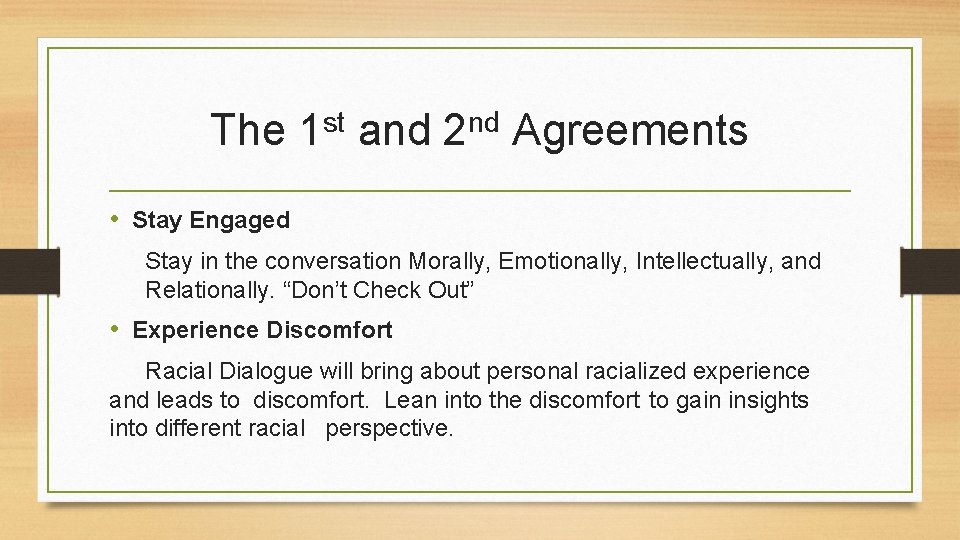 The 1$^{st}$ and 2$^{nd}$ Agreements

• Stay Engaged

Stay in the conversation Morally, Emotionally, Intellectually, and Relationally. “Don’t Check Out”

• Experience Discomfort

Racial Dialogue will bring about personal racialized experience and leads to discomfort. Lean into the discomfort to gain insights into different racial perspective.